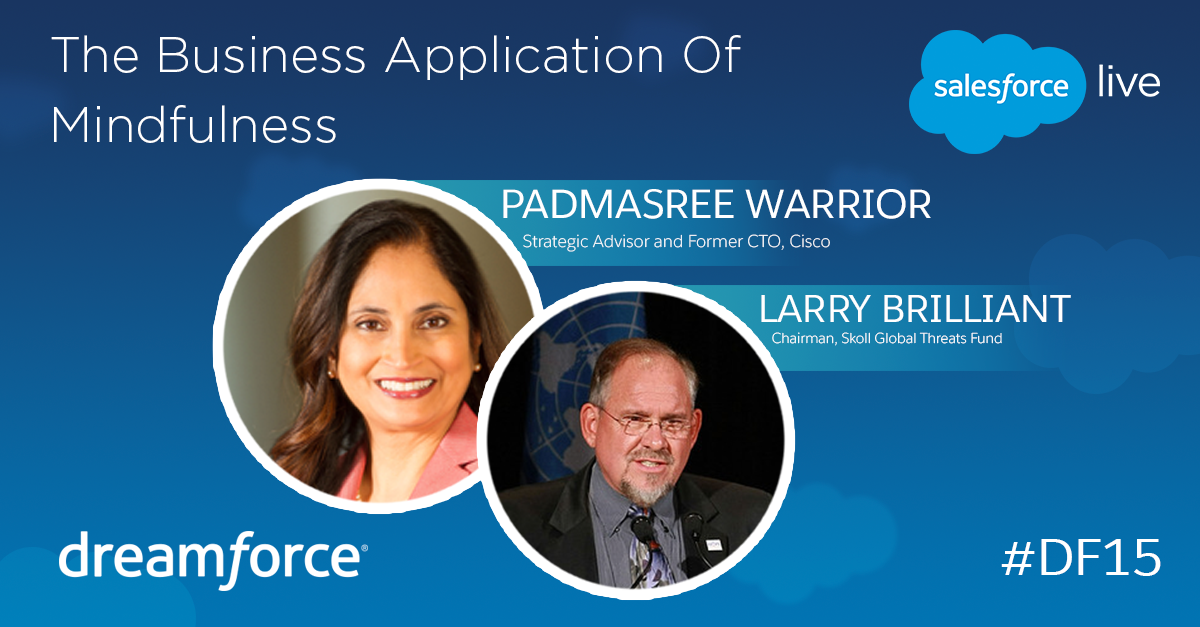 The Business Application Of Mindfulness

salesforce live

PADMASREE WARRIOR
Strategic Advisor and Former CTO, Cisco

LARRY BRILLIANT
Chairman, Skoll Global Threats Fund

dreamforce®

#DF15